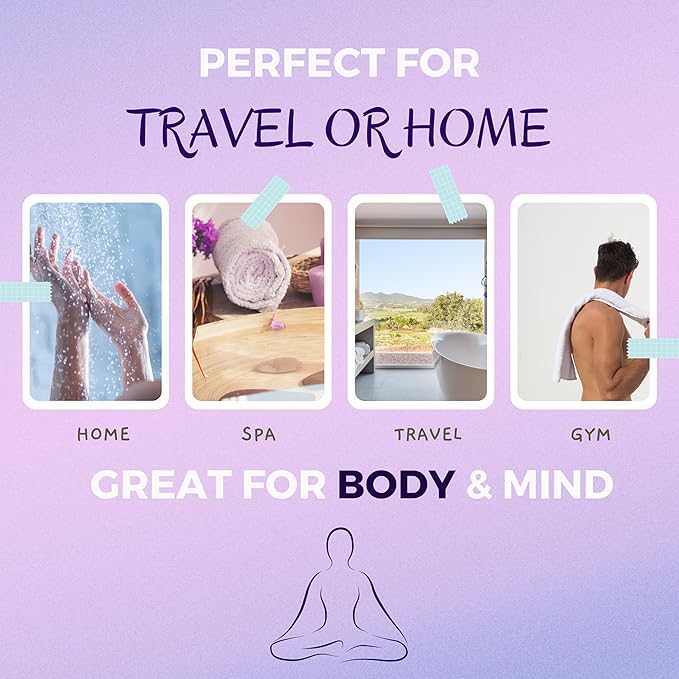 PERFECT FOR
TRAVEL OR HOME

HOME SPA TRAVEL GYM

GREAT FOR BODY & MIND